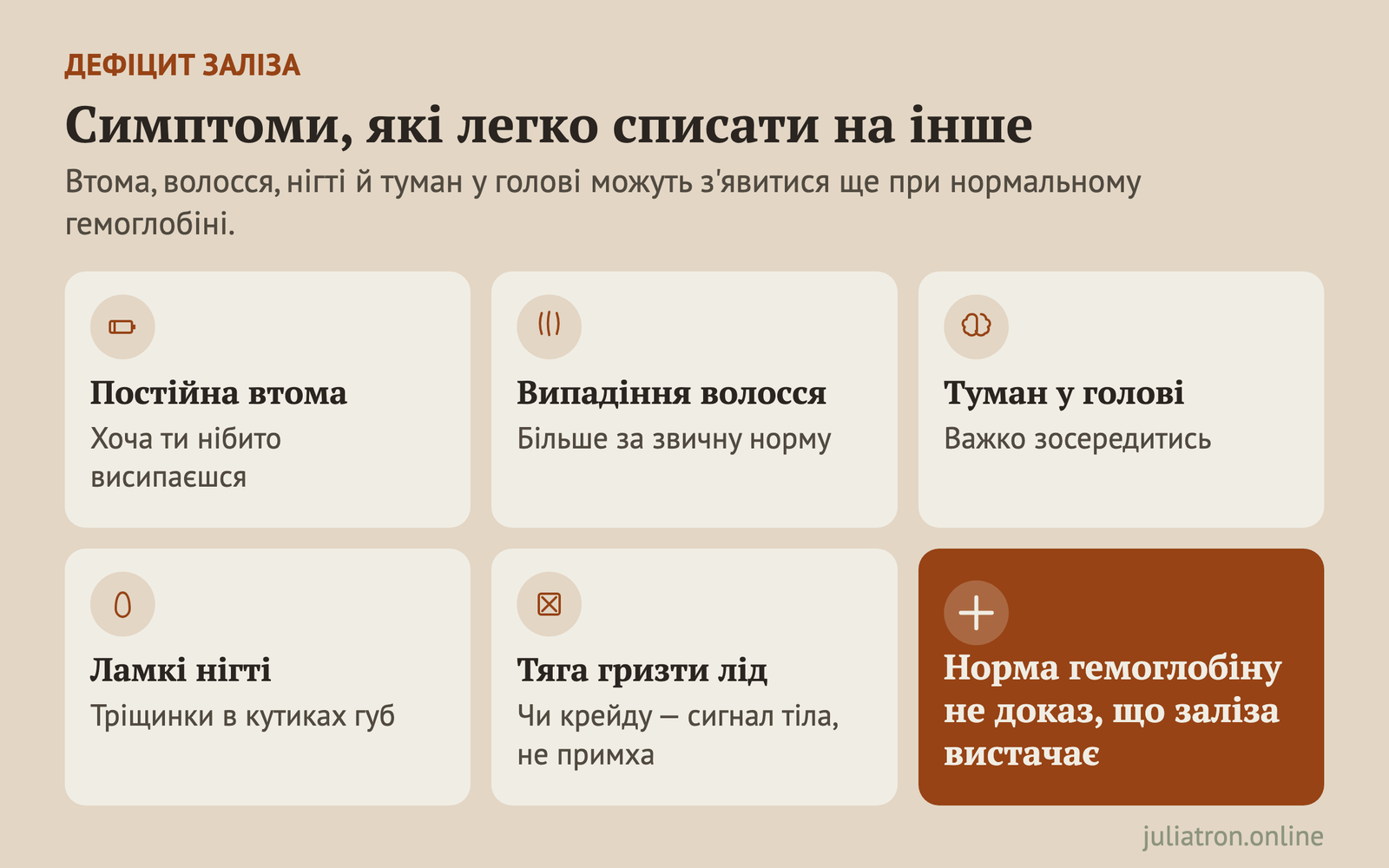 ДЕФІЦИТ ЗАЛІЗА

Симптоми, які легко списати на інше

Втома, волосся, нігті й туман у голові можуть з'явитися ще при нормальному гемоглобіні.

Постійна втома
Хоча ти нібито висипаєшся

Випадіння волосся
Більше за звичну норму

Туман у голові
Важко зосередитись

Ламкі нігті
Тріщинки в кутиках губ

Тяга гризти лід
Чи крейду — сигнал тіла, не примха

Норма гемоглобіну не доказ, що заліза вистачає

juliatron.online